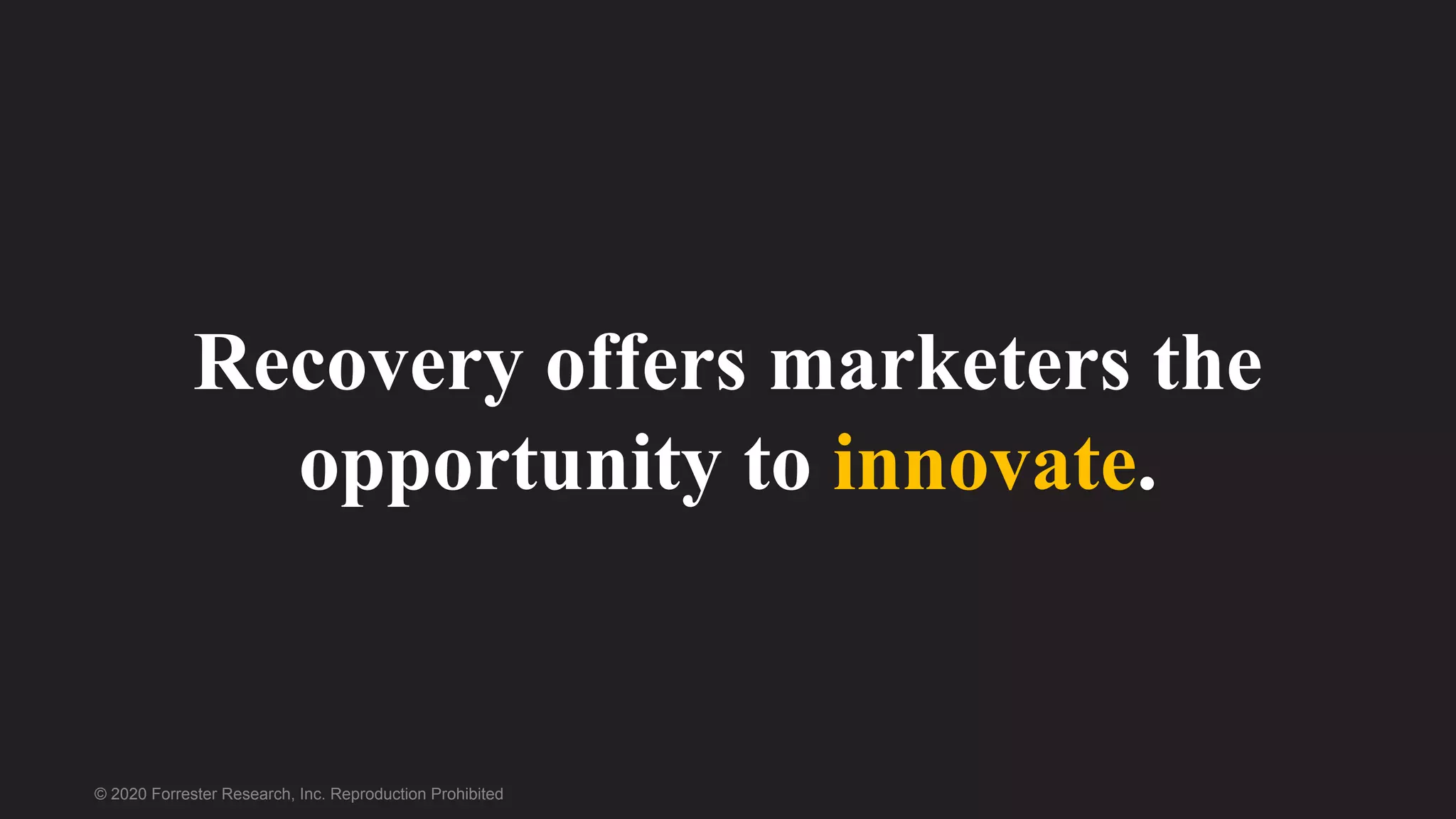 Recovery offers marketers the opportunity to innovate.

© 2020 Forrester Research, Inc. Reproduction Prohibited